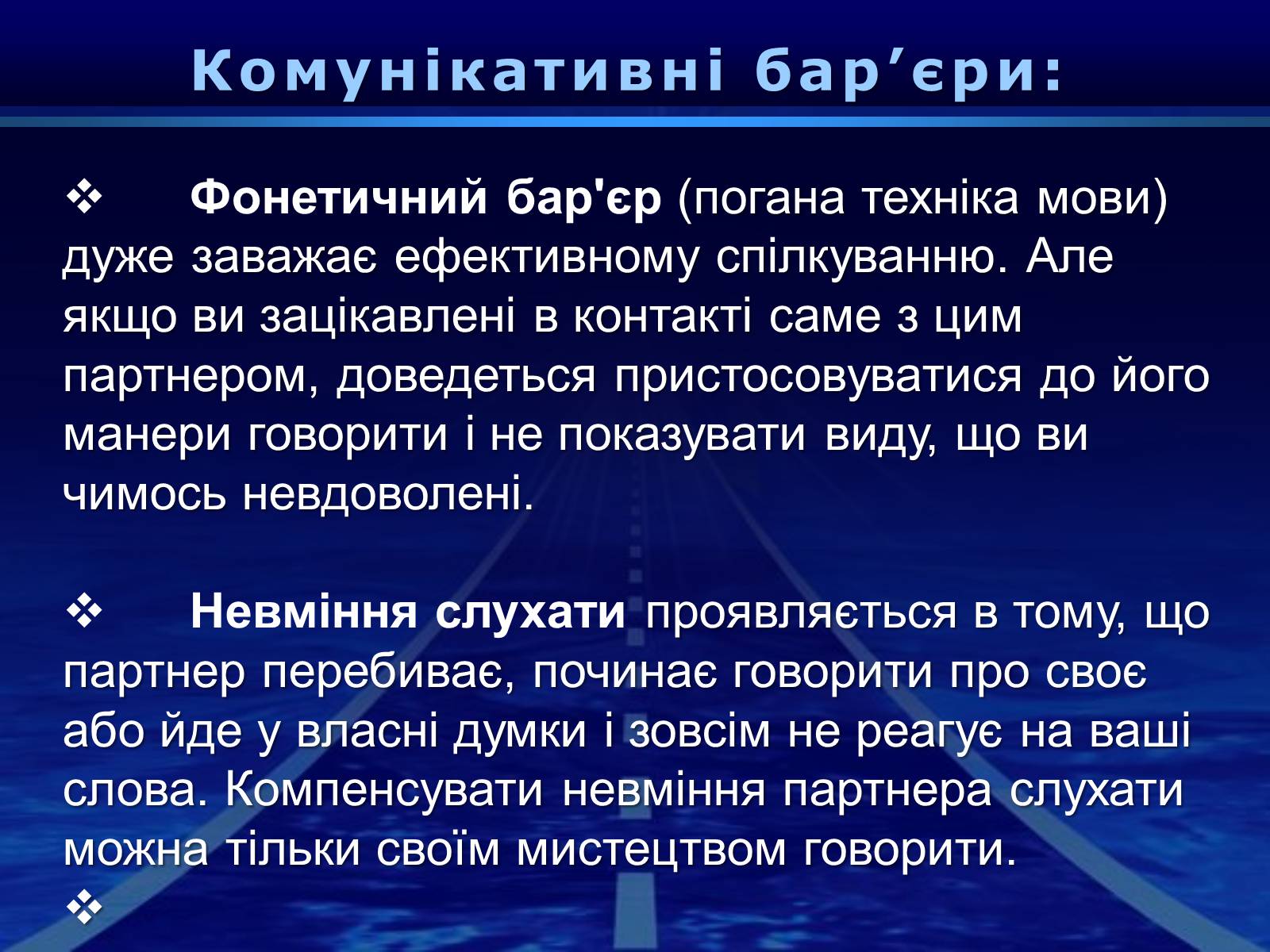 Комунікативні бар’єри:

❖ Фонетичний бар'єр (погана техніка мови) дуже заважає ефективному спілкуванню. Але якщо ви зацікавлені в контакті саме з цим партнером, доведеться пристосовуватися до його манери говорити і не показувати виду, що ви чимось невдоволені.

❖ Невміння слухати проявляється в тому, що партнер перебиває, починає говорити про своє або йде у власні думки і зовсім не реагує на ваші слова. Компенсувати невміння партнера слухати можна тільки своїм мистецтвом говорити.

❖